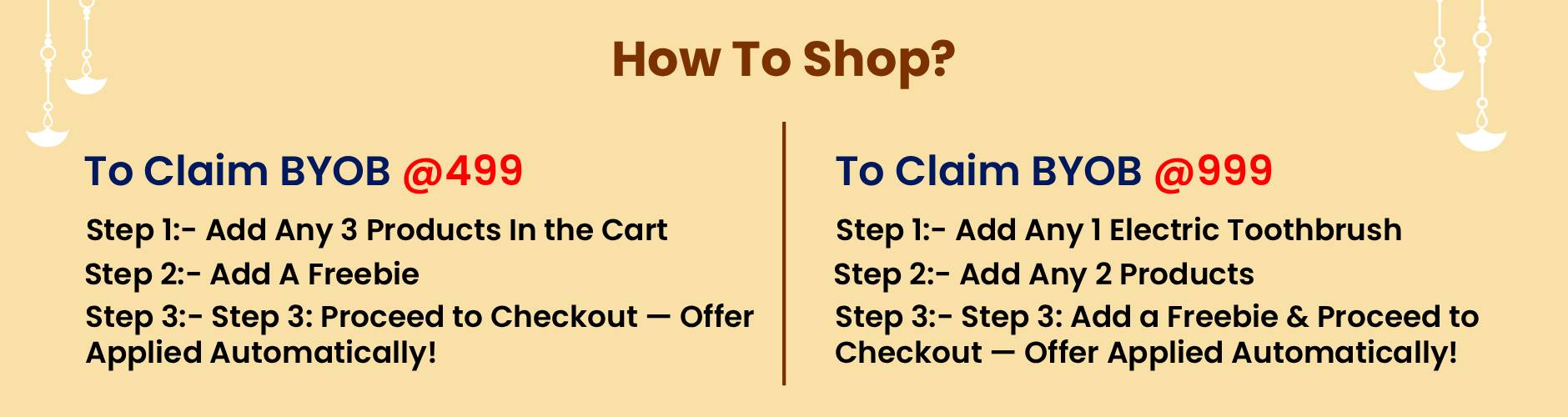 How To Shop?

To Claim BYOB @499

Step 1:- Add Any 3 Products In the Cart

Step 2:- Add A Freebie

Step 3:- Step 3: Proceed to Checkout — Offer Applied Automatically!

To Claim BYOB @999

Step 1:- Add Any 1 Electric Toothbrush

Step 2:- Add Any 2 Products

Step 3:- Step 3: Add a Freebie & Proceed to Checkout — Offer Applied Automatically!